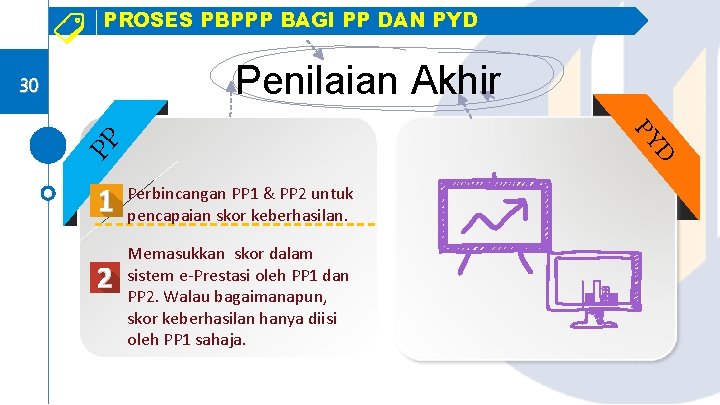 PROSES PBPPP BAGI PP DAN PYD

30

Penilaian Akhir

PP

PYD

1 Perbincangan PP1 & PP2 untuk pencapaian skor keberhasilan.

2 Memasukkan skor dalam sistem e-Prestasi oleh PP1 dan PP2. Walau bagaimanapun, skor keberhasilan hanya diisi oleh PP1 sahaja.